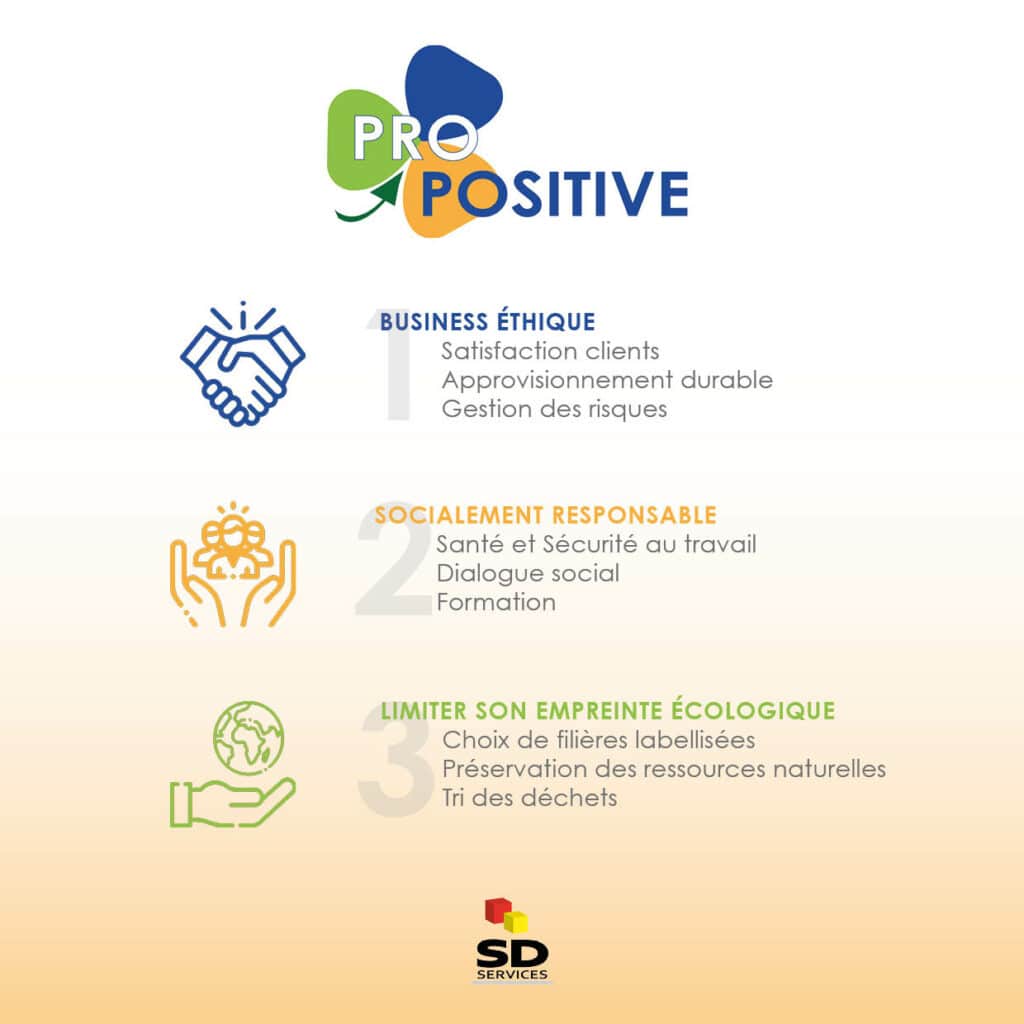 PRO POSITIVE

1
BUSINESS ÉTHIQUE
Satisfaction clients
Approvisionnement durable
Gestion des risques

2
SOCIALEMENT RESPONSABLE
Santé et Sécurité au travail
Dialogue social
Formation

3
LIMITER SON EMPREINTE ÉCOLOGIQUE
Choix de filières labellisées
Préservation des ressources naturelles
Tri des déchets

SD
SERVICES